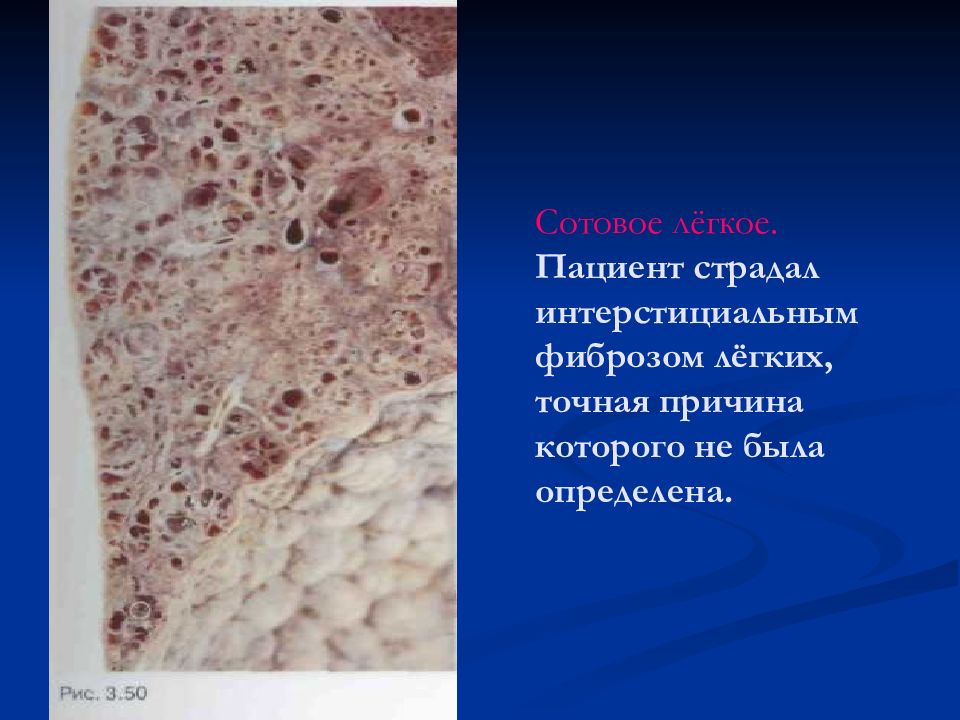 Рис. 3.50

Сотовое лёгкое.
Пациент страдал интерстициальным фиброзом лёгких, точная причина которого не была определена.